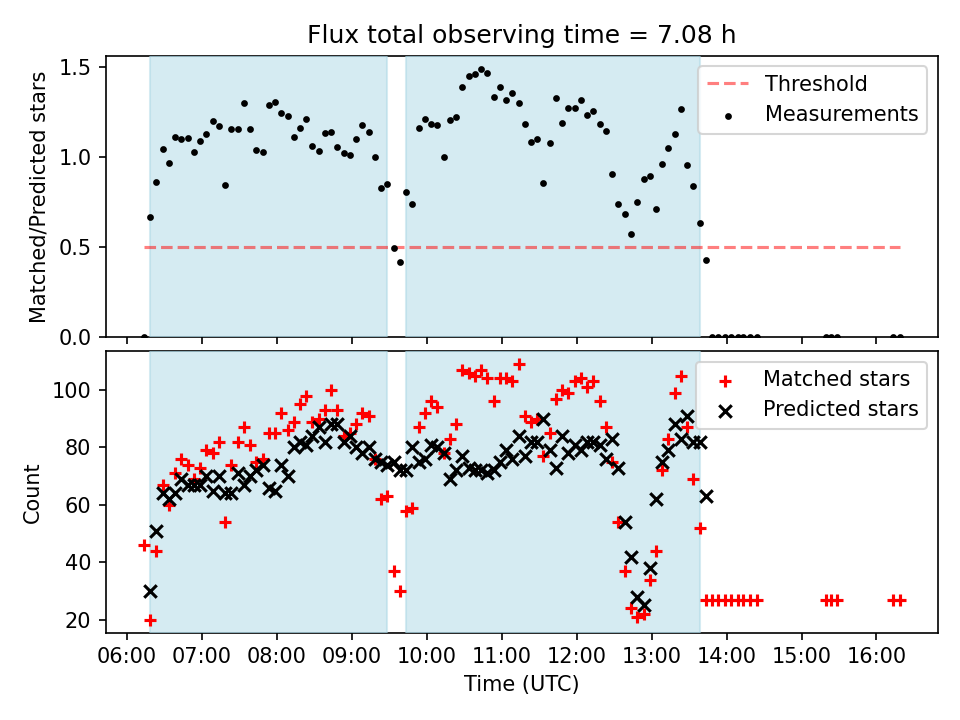 Flux total observing time = 7.08 h

Matched/Predicted stars

1.5
1.0
0.5
0.0

Threshold
Measurements

Count

100
80
60
40
20

Matched stars
Predicted stars

06:00 07:00 08:00 09:00 10:00 11:00 12:00 13:00 14:00 15:00 16:00

Time (UTC)